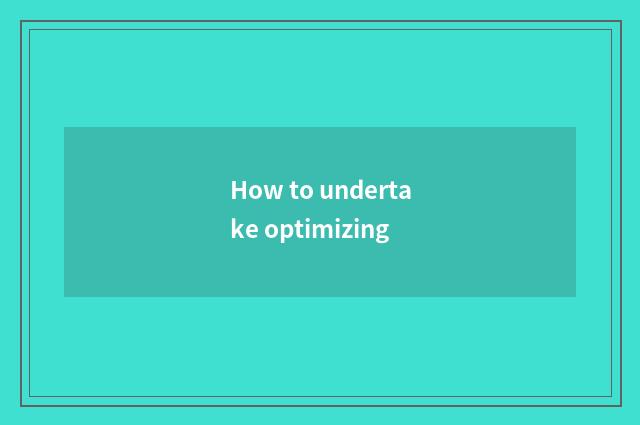 How to underta
ke optimizing